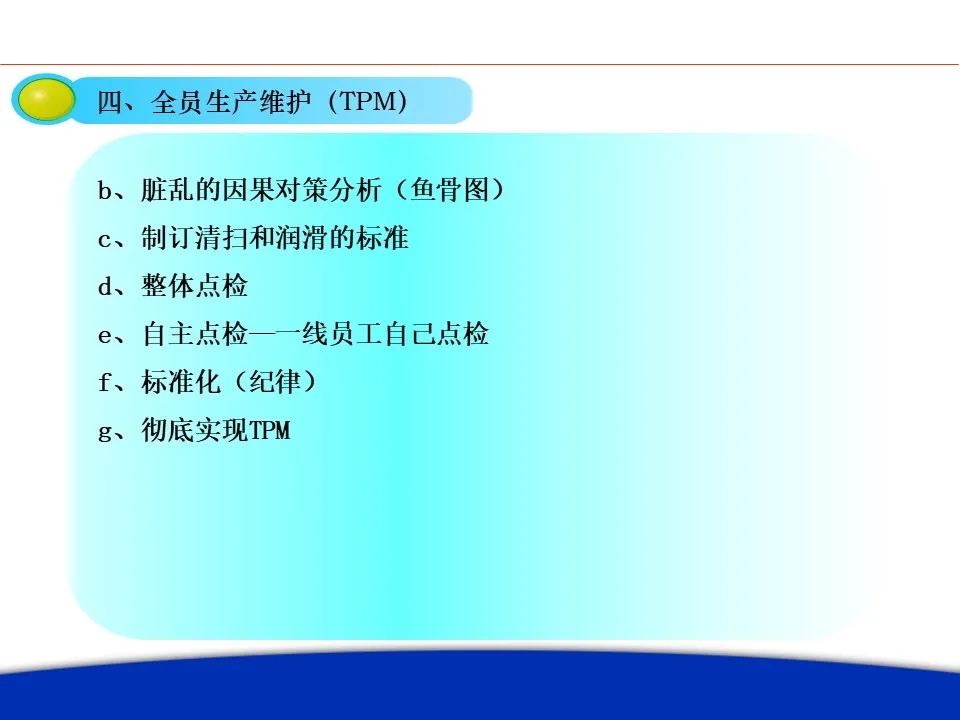 四、全员生产维护（TPM）

b、脏乱的因果对策分析（鱼骨图）

c、制订清扫和润滑的标准

d、整体点检

e、自主点检—一线员工自己点检

f、标准化（纪律）

g、彻底实现TPM